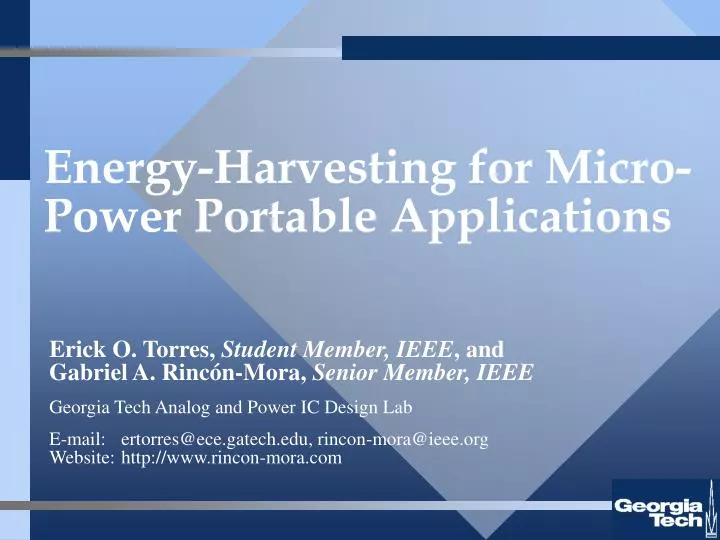 Energy-Harvesting for Micro-Power Portable Applications

Erick O. Torres, Student Member, IEEE, and
Gabriel A. Rincón-Mora, Senior Member, IEEE

Georgia Tech Analog and Power IC Design Lab

E-mail: ertorres@ece.gatech.edu, rincon-mora@ieee.org
Website: http://www.rincon-mora.com

Georgia Tech